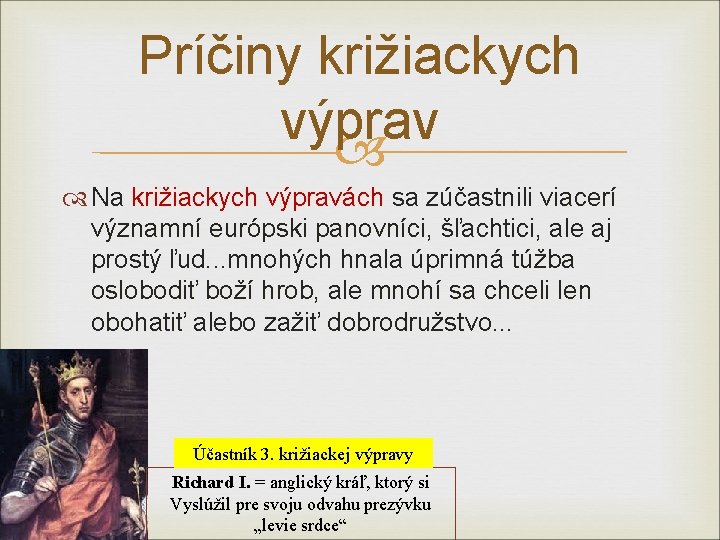 Príčiny križiackych výprav

Na križiackych výpravách sa zúčastnili viacerí významní európski panovníci, šľachtici, ale aj prostý ľud...mnohých hnala úprimná túžba oslobodiť boží hrob, ale mnohí sa chceli len obohatiť alebo zažiť dobrodružstvo...

Účastník 3. križiackej výpravy

Richard I. = anglický kráľ, ktorý si Vyslúžil pre svoju odvahu prezývku „levie srdce“